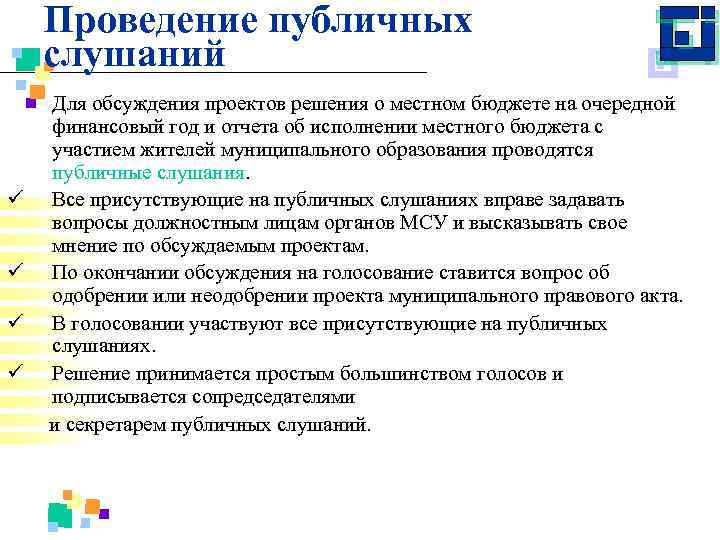 Проведение публичных слушаний

Для обсуждения проектов решения о местном бюджете на очередной финансовый год и отчета об исполнении местного бюджета с участием жителей муниципального образования проводятся публичные слушания.

✓ Все присутствующие на публичных слушаниях вправе задавать вопросы должностным лицам органов МСУ и высказывать свое мнение по обсуждаемым проектам.

✓ По окончании обсуждения на голосование ставится вопрос об одобрении или неодобрении проекта муниципального правового акта.

✓ В голосовании участвуют все присутствующие на публичных слушаниях.

✓ Решение принимается простым большинством голосов и подписывается сопредседателями

и секретарем публичных слушаний.